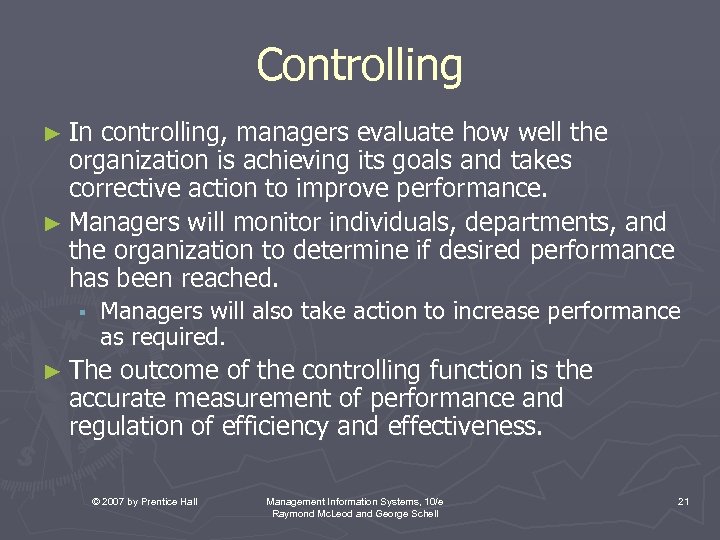 Controlling

► In controlling, managers evaluate how well the organization is achieving its goals and takes corrective action to improve performance.
► Managers will monitor individuals, departments, and the organization to determine if desired performance has been reached.
▪ Managers will also take action to increase performance as required.
► The outcome of the controlling function is the accurate measurement of performance and regulation of efficiency and effectiveness.

© 2007 by Prentice Hall

Management Information Systems, 10/e
Raymond McLeod and George Schell

21